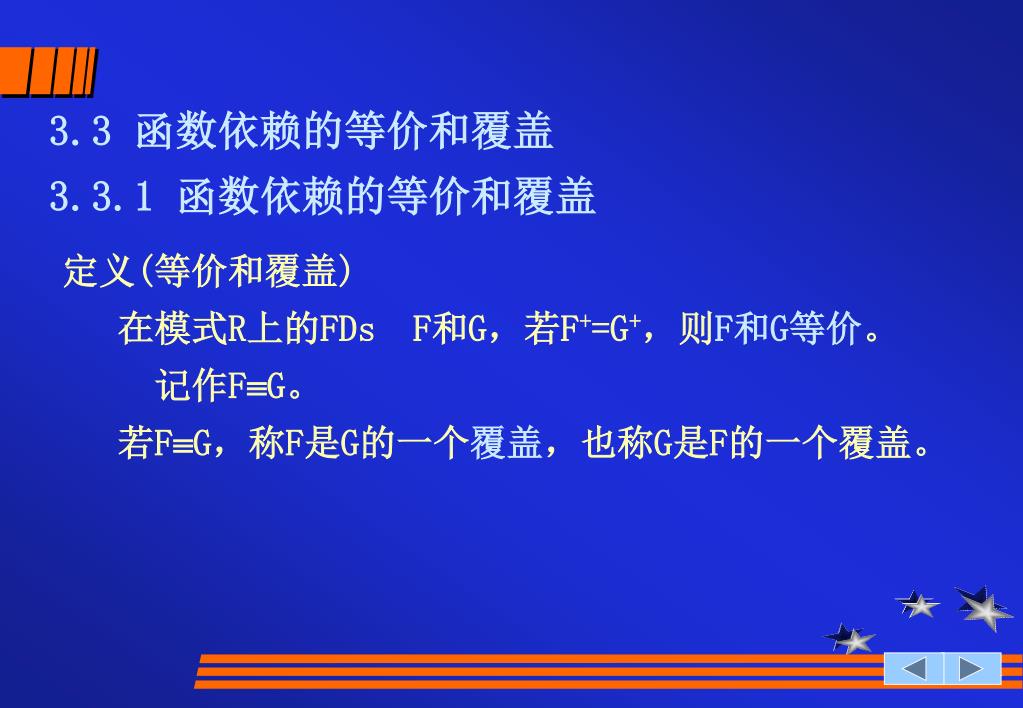 3.3 函数依赖的等价和覆盖

3.3.1 函数依赖的等价和覆盖

定义(等价和覆盖)

在模式R上的FDs F和G，若$F^+=G^+$，则F和G等价。

记作F≡G。

若F≡G，称F是G的一个覆盖，也称G是F的一个覆盖。